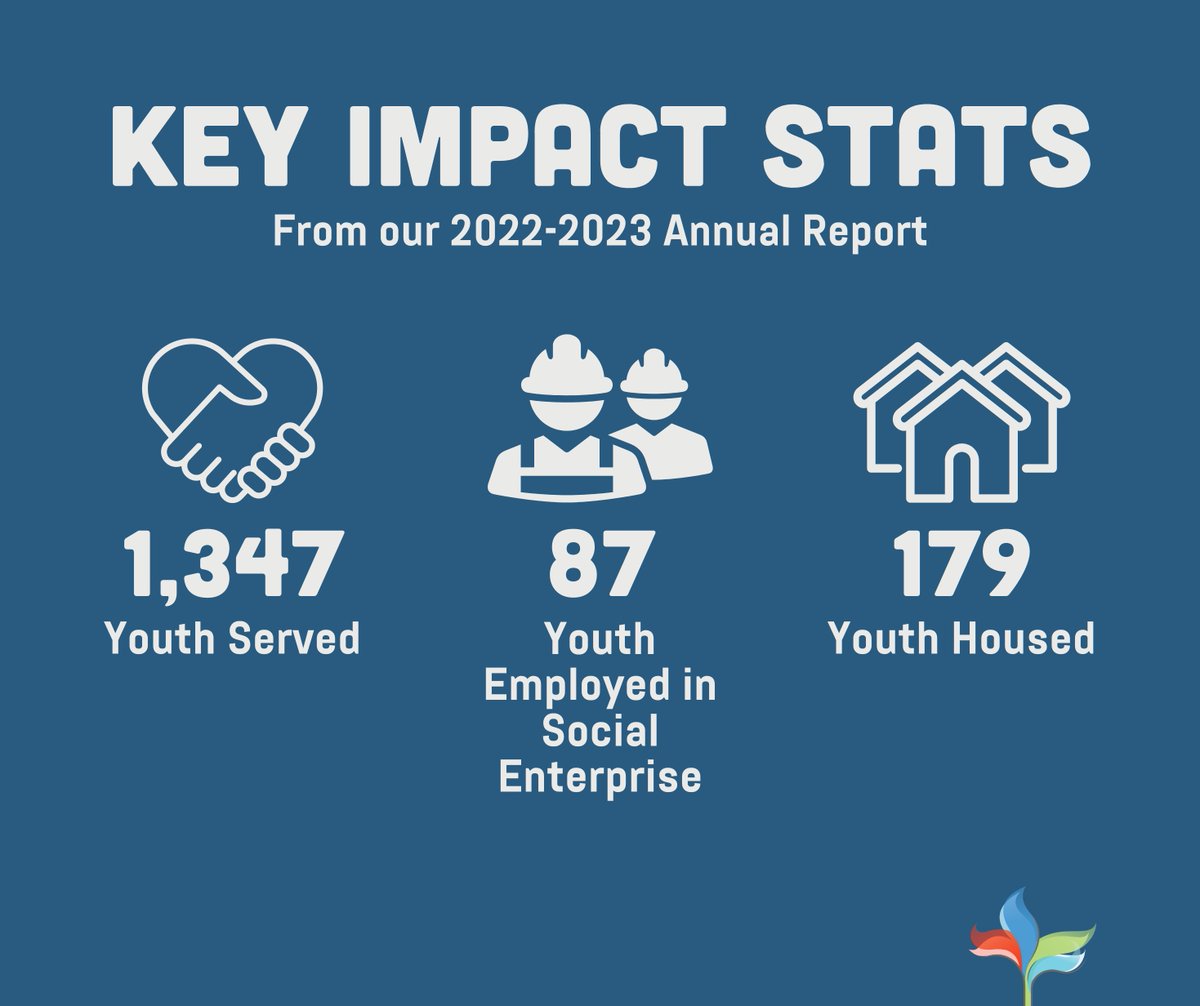 KEY IMPACT STATS
From our 2022-2023 Annual Report

1,347
Youth Served

87
Youth Employed in Social Enterprise

179
Youth Housed